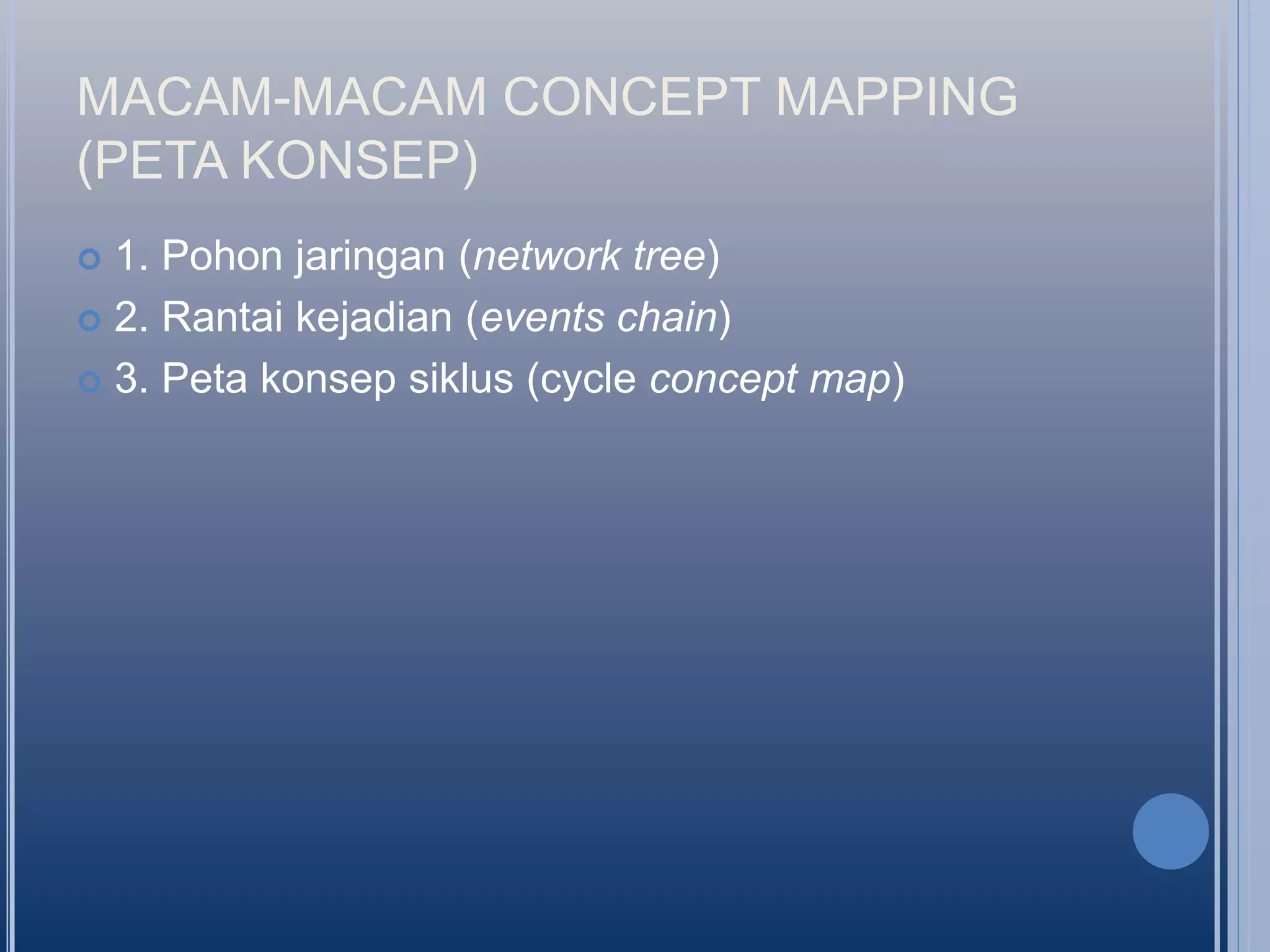 MACAM-MACAM CONCEPT MAPPING (PETA KONSEP)

1. Pohon jaringan (network tree)
2. Rantai kejadian (events chain)
3. Peta konsep siklus (cycle concept map)